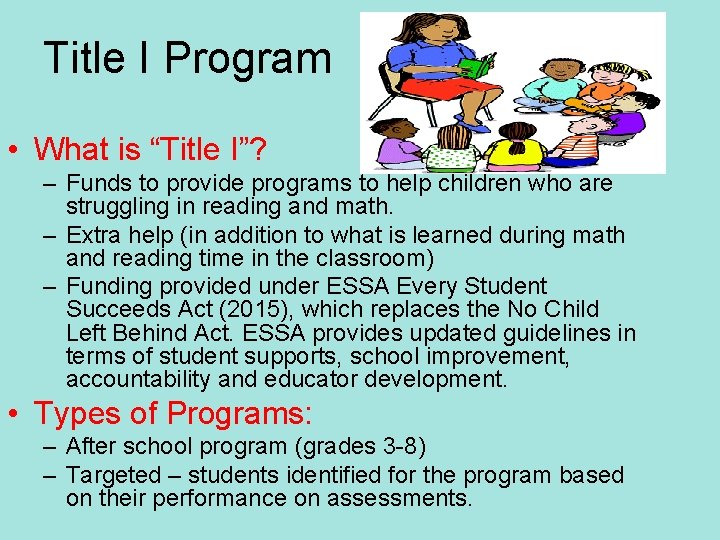 Title I Program

• What is “Title I”?
– Funds to provide programs to help children who are struggling in reading and math.
– Extra help (in addition to what is learned during math and reading time in the classroom)
– Funding provided under ESSA Every Student Succeeds Act (2015), which replaces the No Child Left Behind Act. ESSA provides updated guidelines in terms of student supports, school improvement, accountability and educator development.

• Types of Programs:
– After school program (grades 3-8)
– Targeted – students identified for the program based on their performance on assessments.